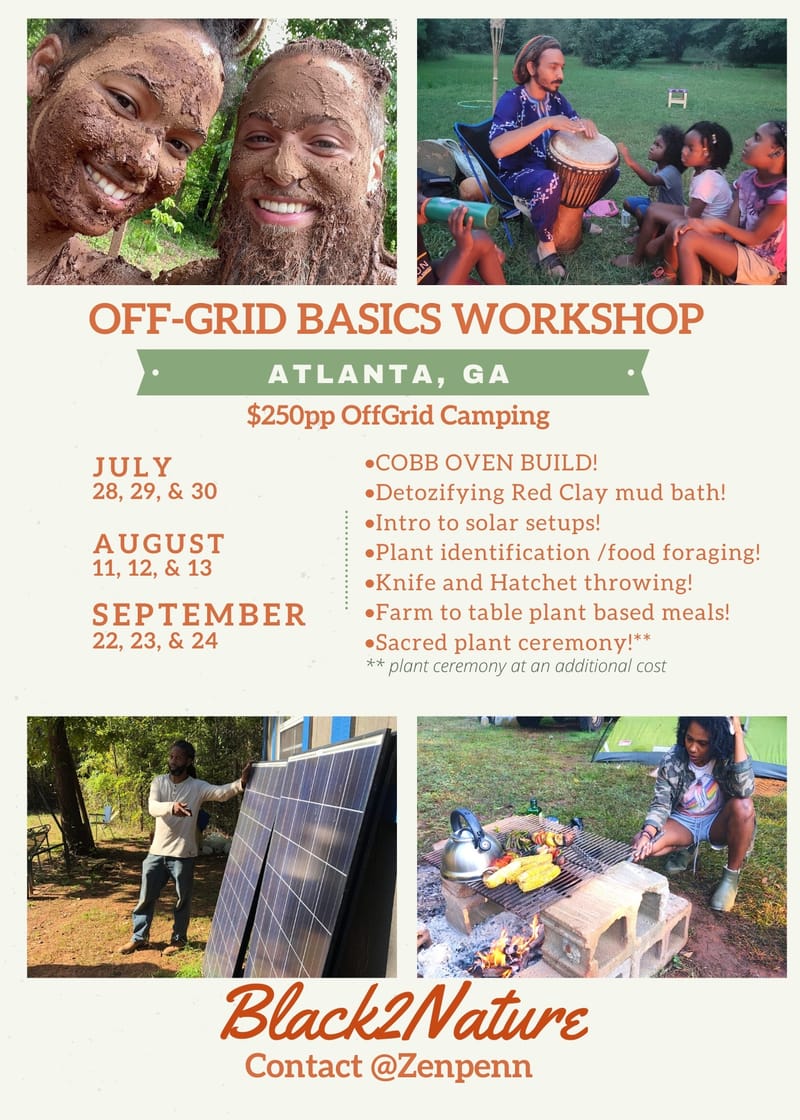 OFF-GRID BASICS WORKSHOP

ATLANTA, GA

$250pp OffGrid Camping

JULY
28, 29, & 30

AUGUST
11, 12, & 13

SEPTEMBER
22, 23, & 24

•COBB OVEN BUILD!
•Detozifying Red Clay mud bath!
•Intro to solar setups!
•Plant identification /food foraging!
•Knife and Hatchet throwing!
•Farm to table plant based meals!
•Sacred plant ceremony!**
** plant ceremony at an additional cost

Black2Nature
Contact @Zenpenn